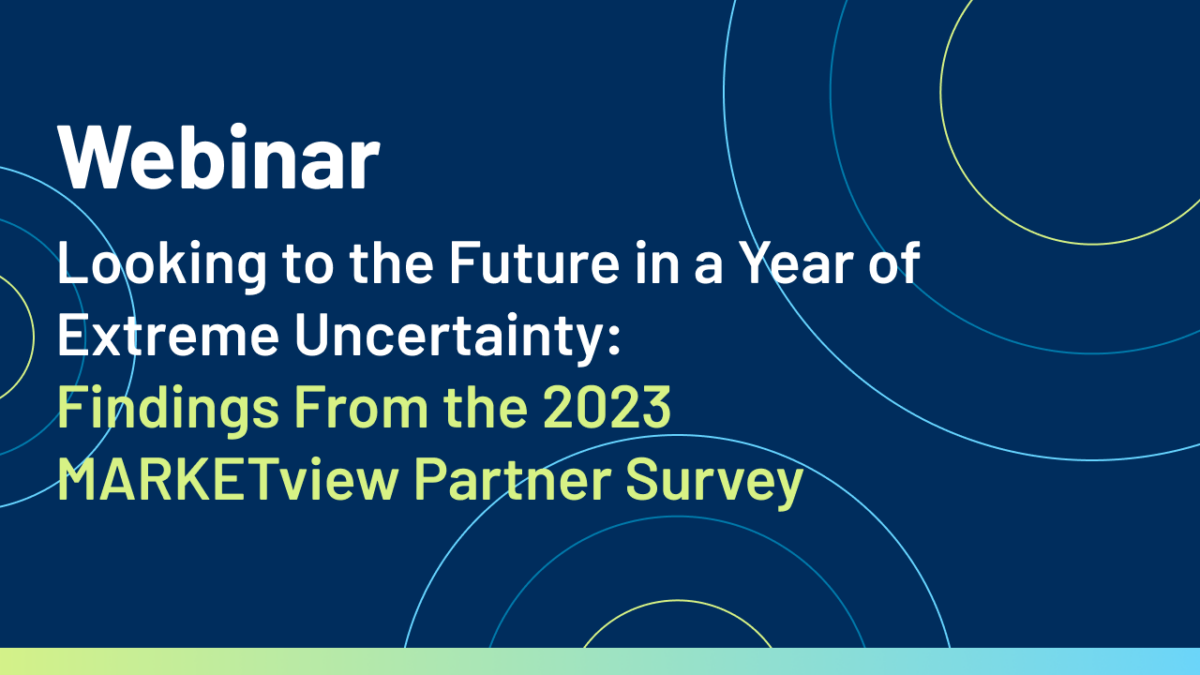 Webinar

Looking to the Future in a Year of Extreme Uncertainty: Findings From the 2023 MARKETview Partner Survey